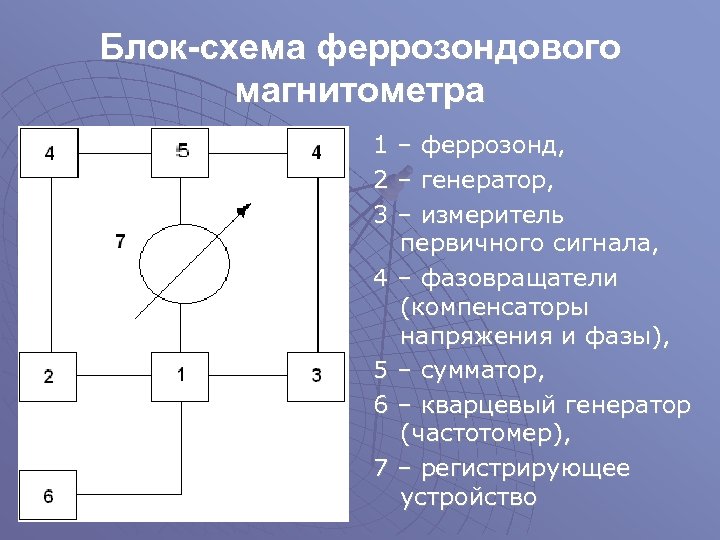 Блок-схема феррозондового магнитометра

4

5

4

7

2

1

3

6

1 – феррозонд,

2 – генератор,

3 – измеритель первичного сигнала,

4 – фазовращатели (компенсаторы напряжения и фазы),

5 – сумматор,

6 – кварцевый генератор (частотомер),

7 – регистрирующее устройство